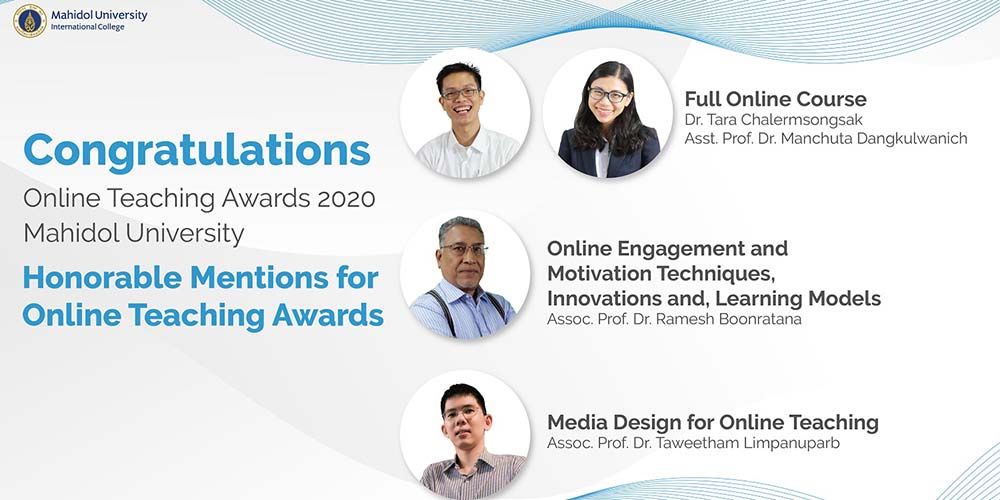 Mahidol University
International College

Congratulations
Online Teaching Awards 2020
Mahidol University

Honorable Mentions for Online Teaching Awards

Full Online Course
Dr. Tara Chalermsongsak
Asst. Prof. Dr. Manchuta Dangkulwanich

Online Engagement and Motivation Techniques, Innovations and, Learning Models
Assoc. Prof. Dr. Ramesh Boonratana

Media Design for Online Teaching
Assoc. Prof. Dr. Taweetham Limpanuparb